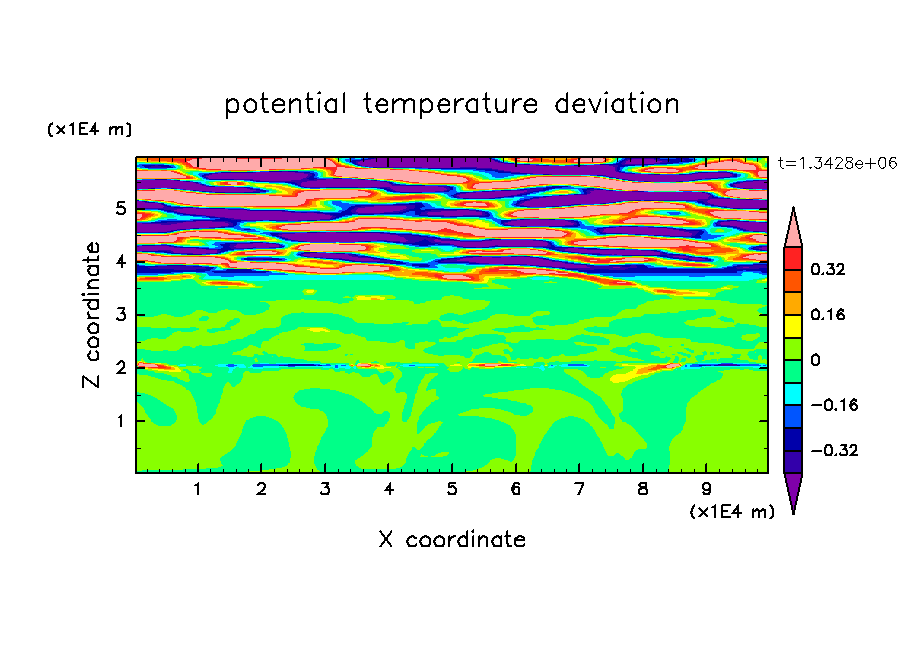 potential temperature deviation

(x1E4 m)

t=1.3428e+06

Z coordinate

5
4
3
2
1

0.32
0.16
0
−0.16
−0.32

1 2 3 4 5 6 7 8 9

(x1E4 m)

X coordinate